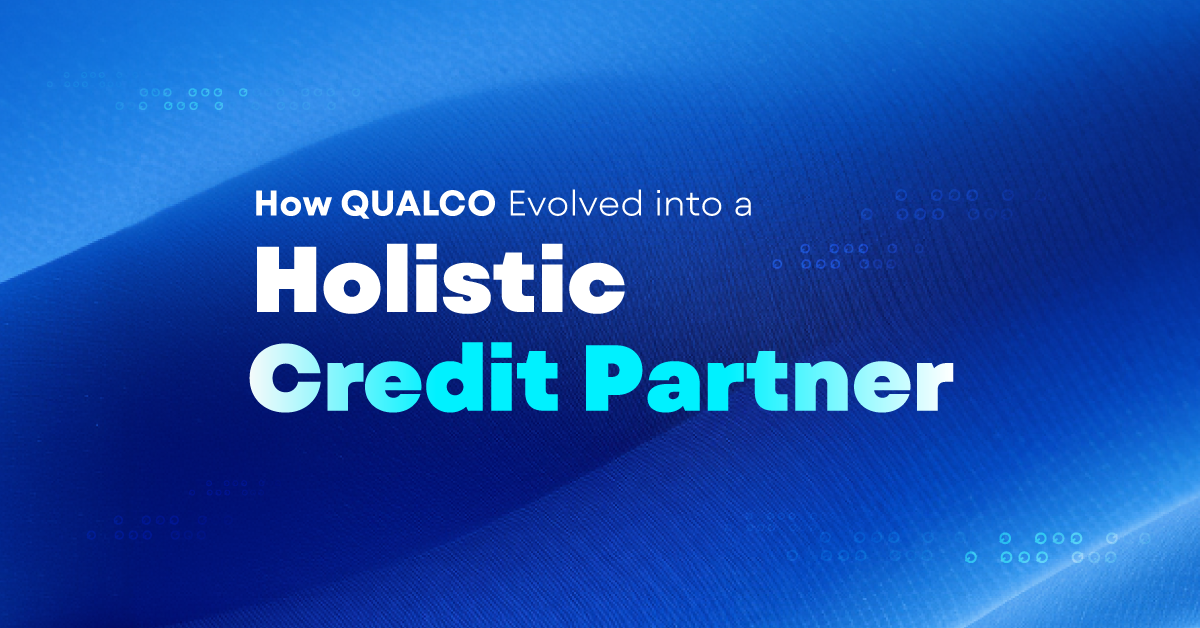 How QUALCO Evolved into a
Holistic
Credit Partner